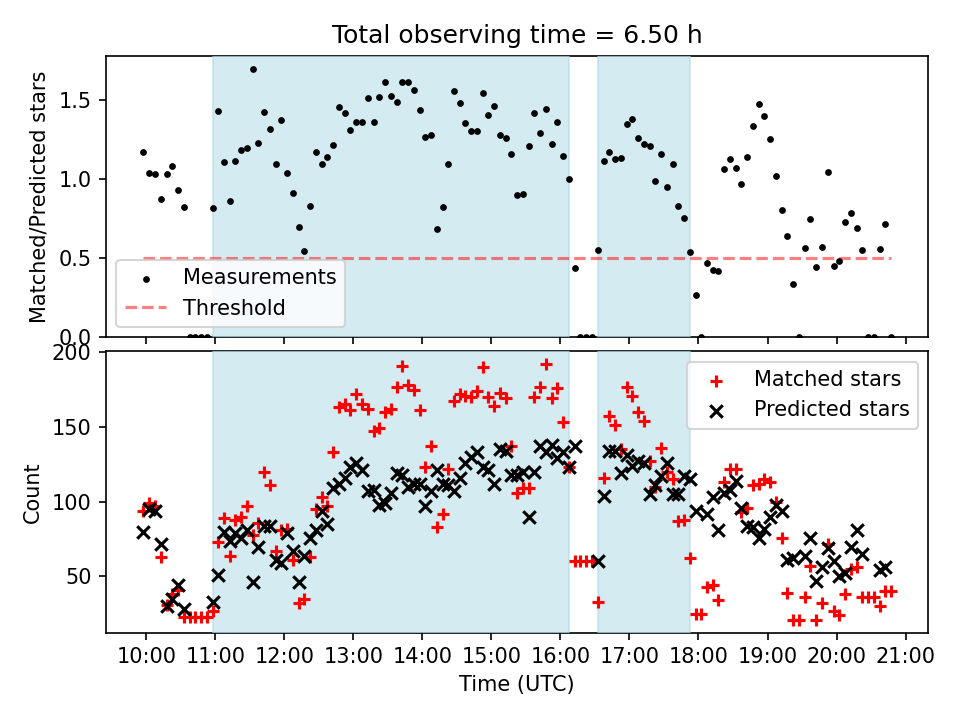 Total observing time = 6.50 h

Matched/Predicted stars

1.5
1.0
0.5
0.0

Measurements
Threshold

Count

200
150
100
50

Matched stars
Predicted stars

10:00 11:00 12:00 13:00 14:00 15:00 16:00 17:00 18:00 19:00 20:00 21:00

Time (UTC)